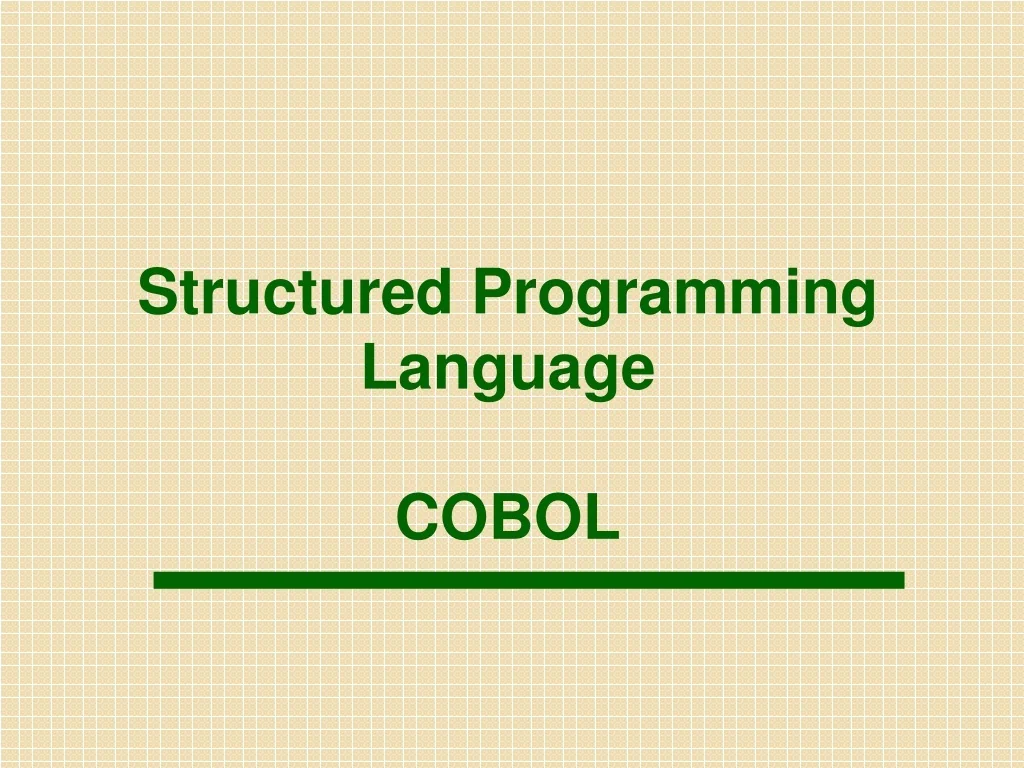 Structured Programming Language

COBOL